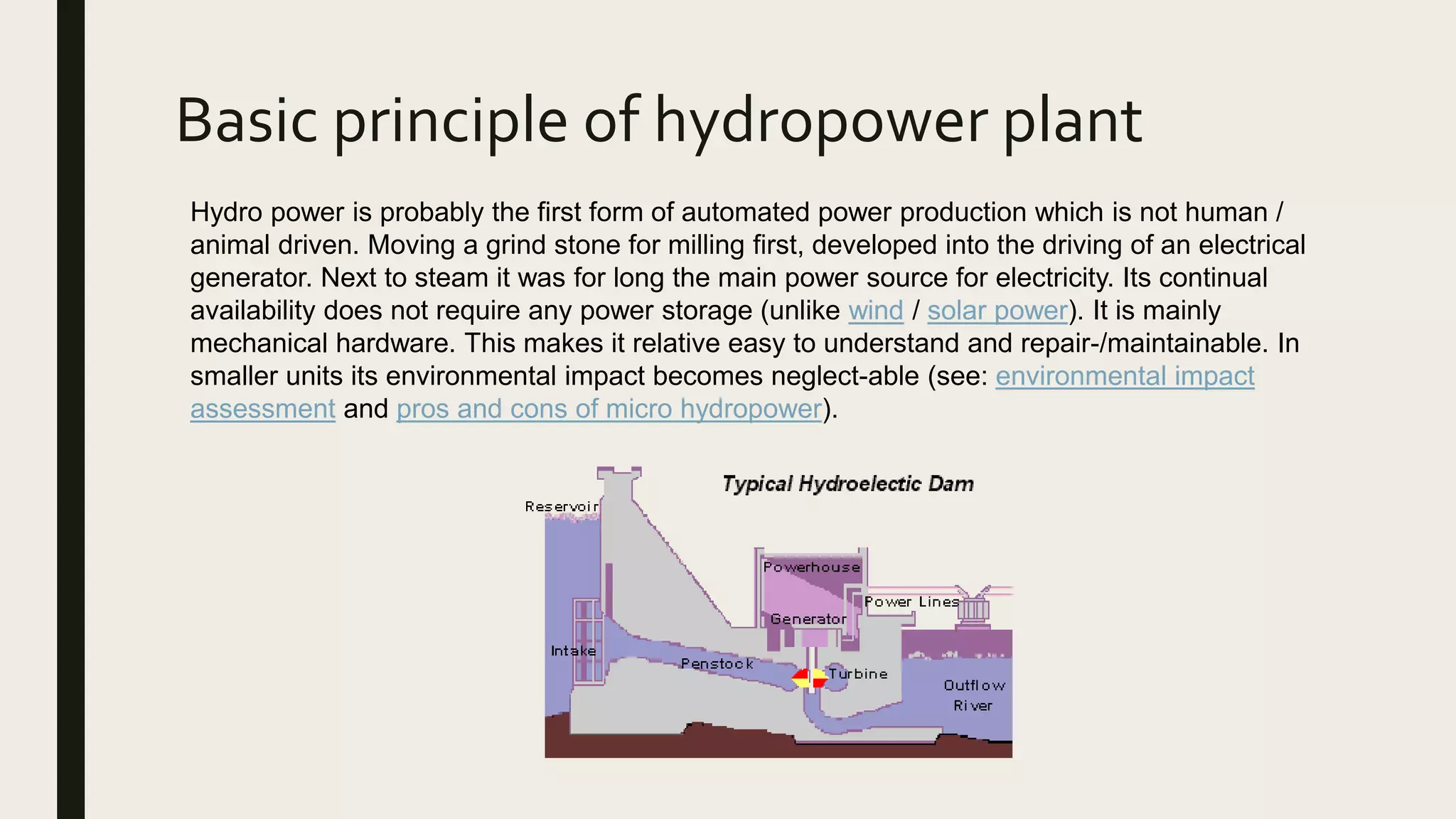 Basic principle of hydropower plant

Hydro power is probably the first form of automated power production which is not human / animal driven. Moving a grind stone for milling first, developed into the driving of an electrical generator. Next to steam it was for long the main power source for electricity. Its continual availability does not require any power storage (unlike wind / solar power). It is mainly mechanical hardware. This makes it relative easy to understand and repair-/maintainable. In smaller units its environmental impact becomes neglect-able (see: environmental impact assessment and pros and cons of micro hydropower).

Typical Hydroelectic Dam

Reservoir

Powerhouse

Power Lines

Generator

Intake

Penstock

Turbine

Outflow River